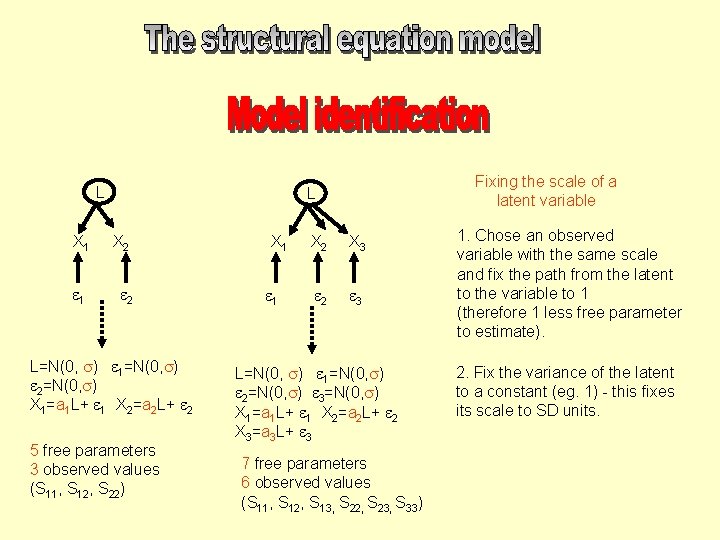 The structural equation model

Model identification

L

$X_1$ $X_2$

$\varepsilon_1$ $\varepsilon_2$

L=N(0, $\sigma$) $\varepsilon_1$=N(0,$\sigma$)
$\varepsilon_2$=N(0,$\sigma$)
$X_1$=$a_1$L+ $\varepsilon_1$ $X_2$=$a_2$L+ $\varepsilon_2$

5 free parameters
3 observed values
($S_{11}$, $S_{12}$, $S_{22}$)

L

$X_1$ $X_2$ $X_3$

$\varepsilon_1$ $\varepsilon_2$ $\varepsilon_3$

L=N(0, $\sigma$) $\varepsilon_1$=N(0,$\sigma$)
$\varepsilon_2$=N(0,$\sigma$) $\varepsilon_3$=N(0,$\sigma$)
$X_1$=$a_1$L+ $\varepsilon_1$ $X_2$=$a_2$L+ $\varepsilon_2$
$X_3$=$a_3$L+ $\varepsilon_3$

7 free parameters
6 observed values
($S_{11}$, $S_{12}$, $S_{13}$, $S_{22}$, $S_{23}$, $S_{33}$)

Fixing the scale of a latent variable

1. Chose an observed variable with the same scale and fix the path from the latent to the variable to 1 (therefore 1 less free parameter to estimate).

2. Fix the variance of the latent to a constant (eg. 1) - this fixes its scale to SD units.